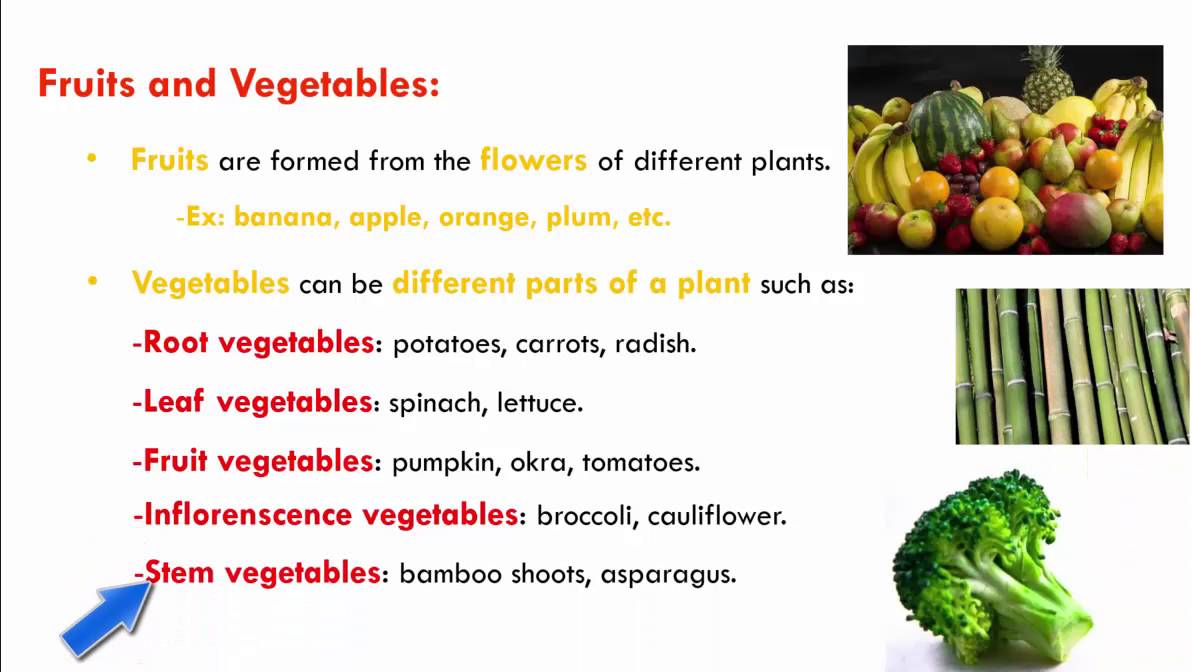 Fruits and Vegetables:

• Fruits are formed from the flowers of different plants.

-Ex: banana, apple, orange, plum, etc.

• Vegetables can be different parts of a plant such as:

-Root vegetables: potatoes, carrots, radish.

-Leaf vegetables: spinach, lettuce.

-Fruit vegetables: pumpkin, okra, tomatoes.

-Inflorenscence vegetables: broccoli, cauliflower.

-Stem vegetables: bamboo shoots, asparagus.